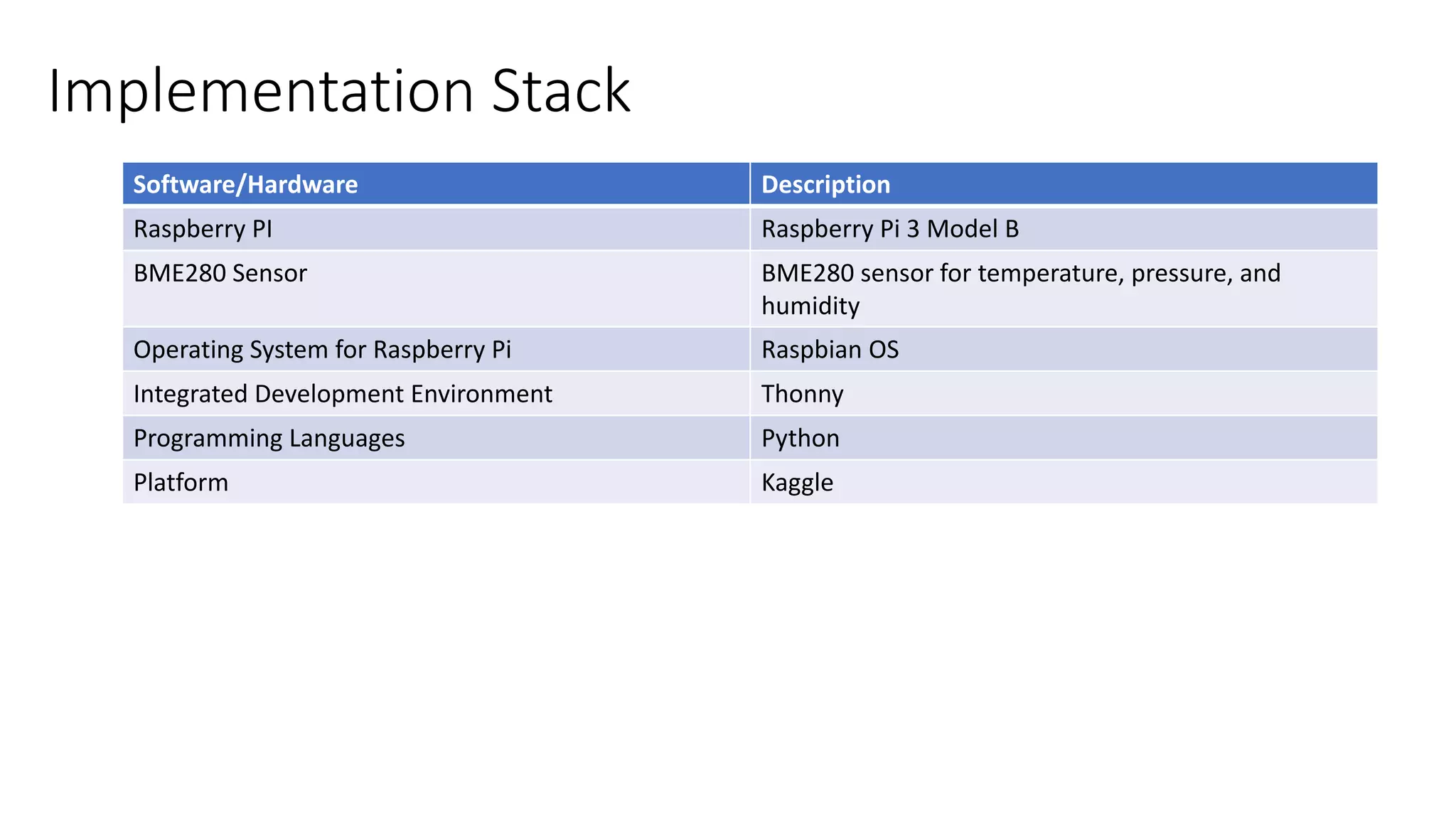 Implementation Stack

| Software/Hardware | Description |
|---|---|
| Raspberry PI | Raspberry Pi 3 Model B |
| BME280 Sensor | BME280 sensor for temperature, pressure, and humidity |
| Operating System for Raspberry Pi | Raspbian OS |
| Integrated Development Environment | Thonny |
| Programming Languages | Python |
| Platform | Kaggle |